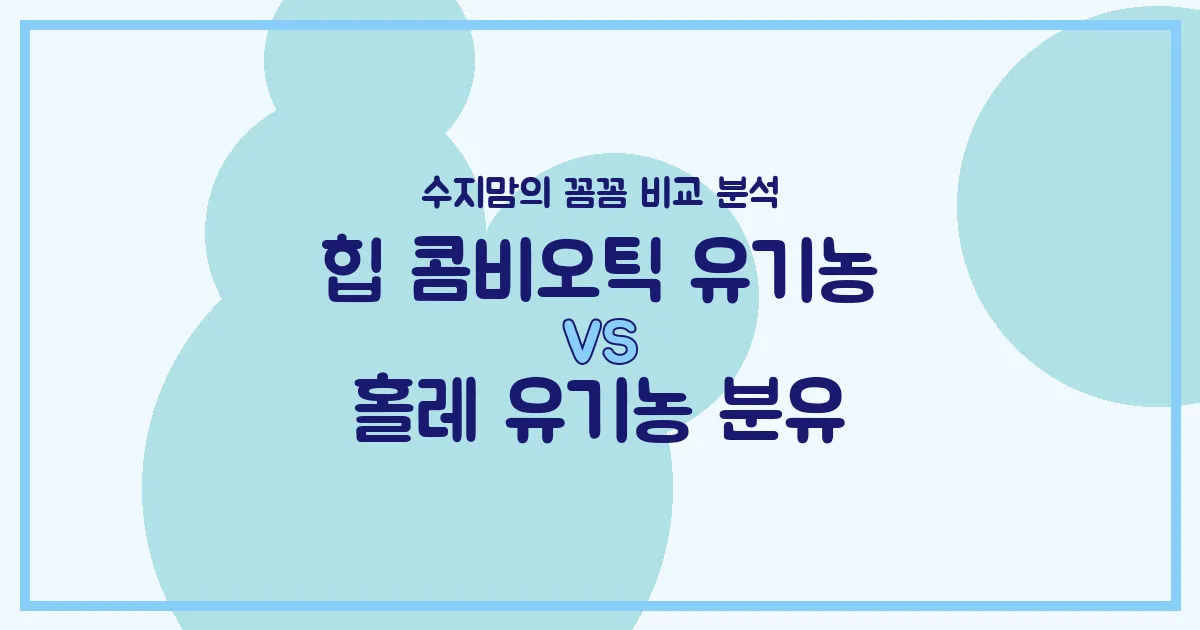 수지맘의 꼼꼼 비교 분석

힙 콤비오틱 유기농

VS

홀레 유기농 분유